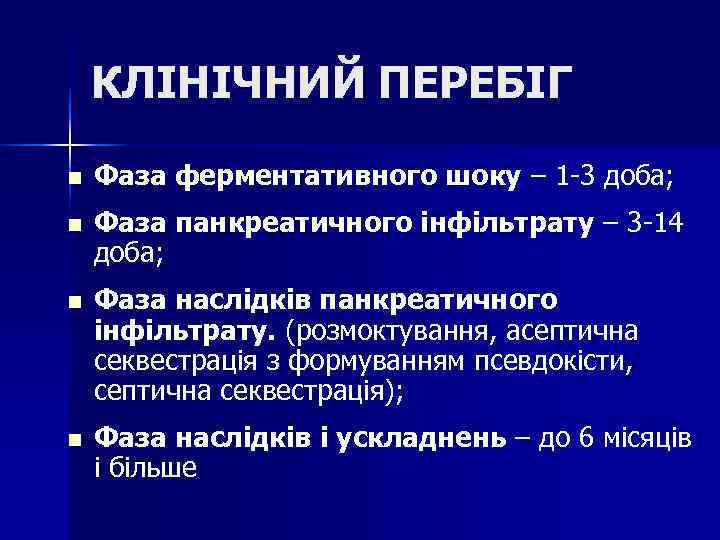 КЛІНІЧНИЙ ПЕРЕБІГ

- Фаза ферментативного шоку – 1-3 доба;
- Фаза панкреатичного інфільтрату – 3-14 доба;
- Фаза наслідків панкреатичного інфільтрату. (розмоктування, асептична секвестрація з формуванням псевдокісти, септична секвестрація);
- Фаза наслідків і ускладнень – до 6 місяців і більше